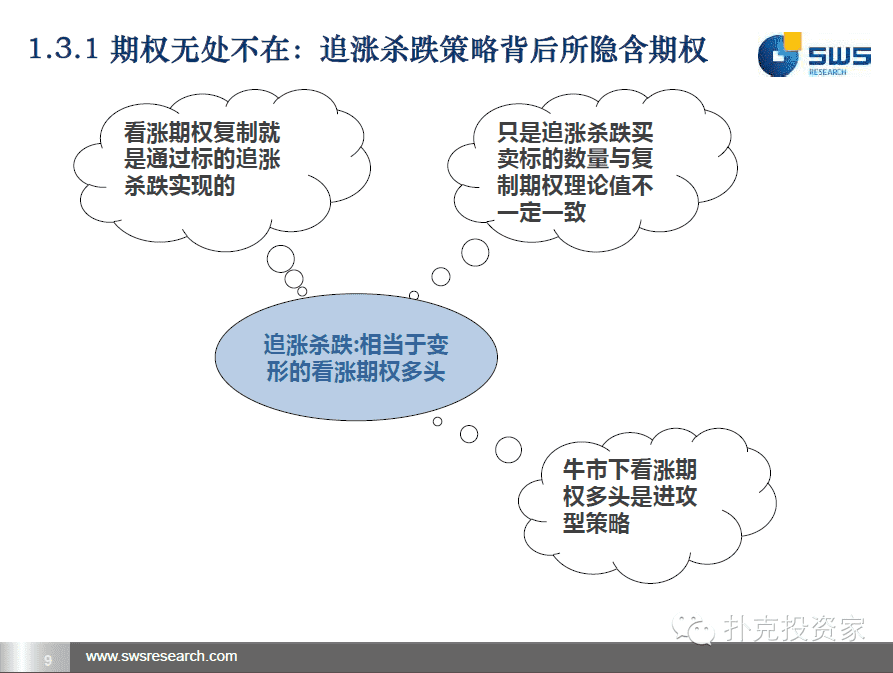 1.3.1 期权无处不在：追涨杀跌策略背后所隐含期权

SWS RESEARCH

看涨期权复制就是通过标的追涨杀跌实现的

只是追涨杀跌买卖标的数量与复制期权理论值不一定一致

追涨杀跌:相当于变形的看涨期权多头

牛市下看涨期权多头是进攻型策略

扑克投资家

9 www.swsresearch.com